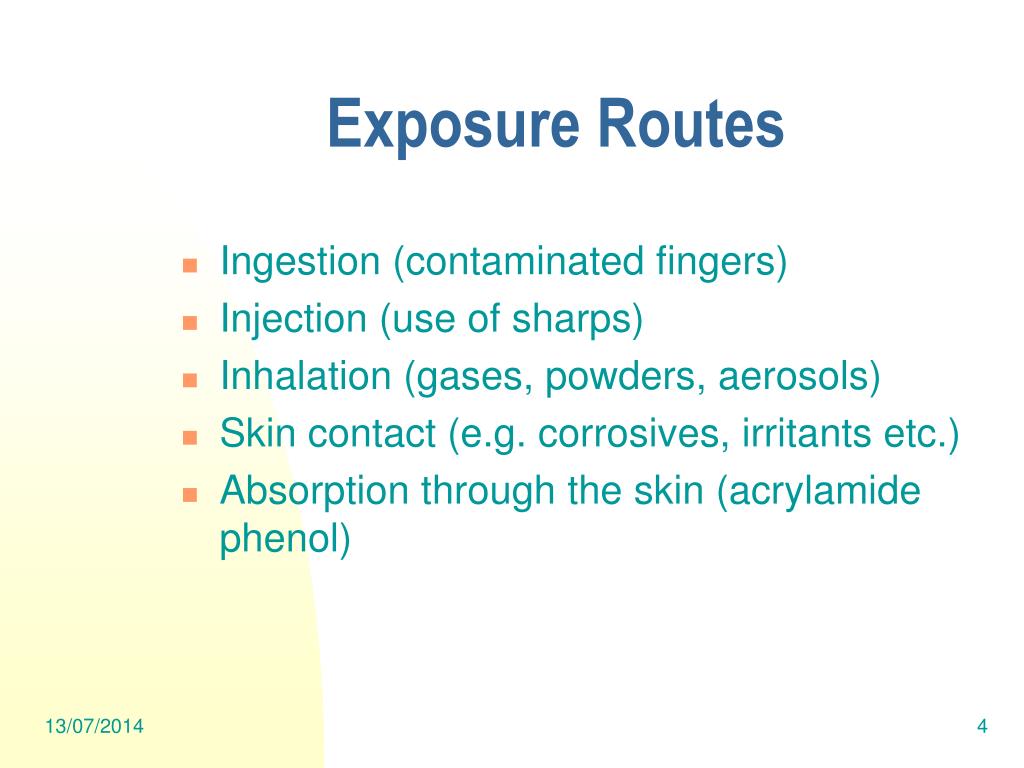 Exposure Routes

- Ingestion (contaminated fingers)
- Injection (use of sharps)
- Inhalation (gases, powders, aerosols)
- Skin contact (e.g. corrosives, irritants etc.)
- Absorption through the skin (acrylamide phenol)

13/07/2014

4